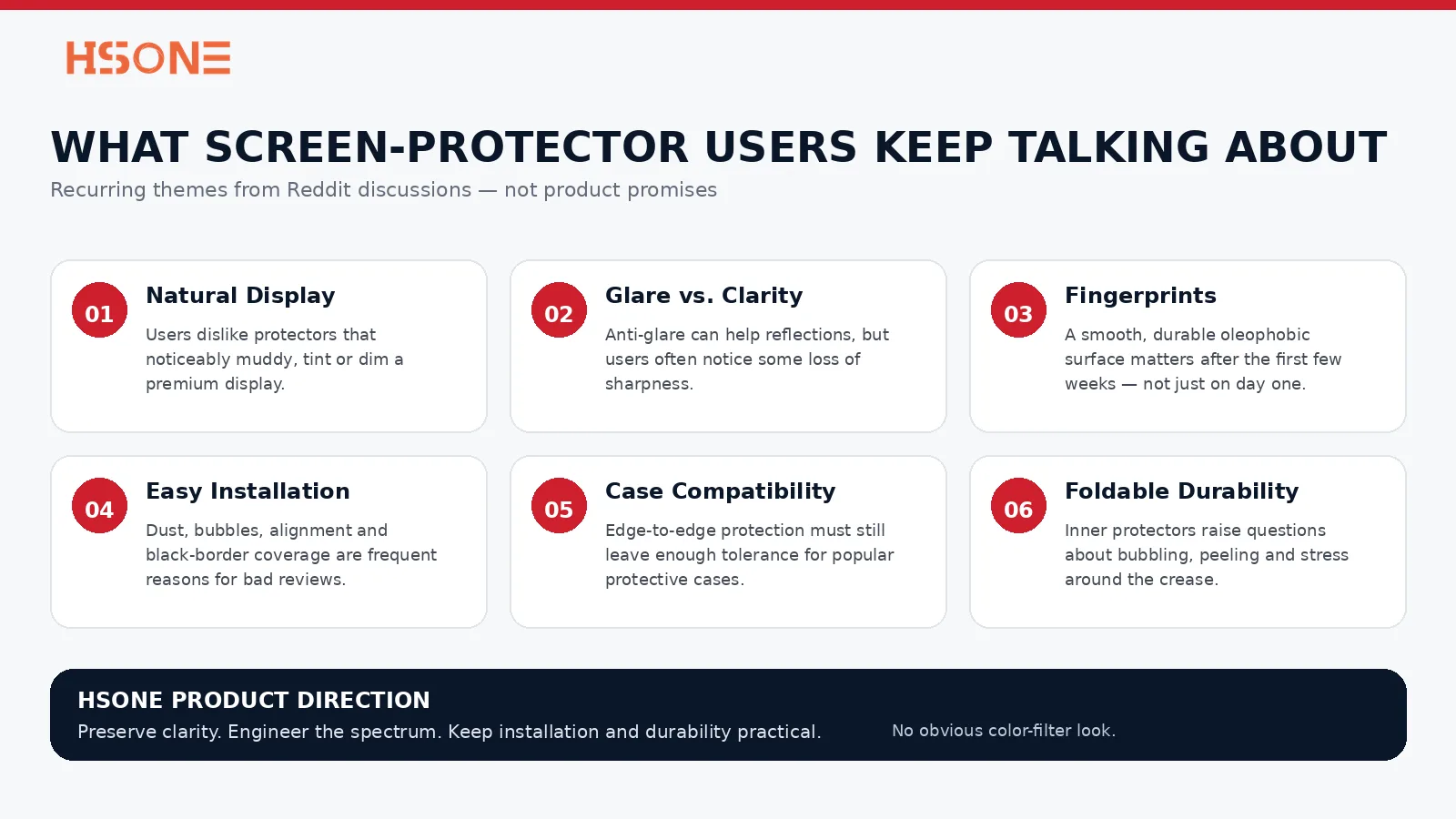 HSONE

WHAT SCREEN-PROTECTOR USERS KEEP TALKING ABOUT

Recurring themes from Reddit discussions — not product promises

01
Natural Display
Users dislike protectors that noticeably muddy, tint or dim a premium display.

02
Glare vs. Clarity
Anti-glare can help reflections, but users often notice some loss of sharpness.

03
Fingerprints
A smooth, durable oleophobic surface matters after the first few weeks — not just on day one.

04
Easy Installation
Dust, bubbles, alignment and black-border coverage are frequent reasons for bad reviews.

05
Case Compatibility
Edge-to-edge protection must still leave enough tolerance for popular protective cases.

06
Foldable Durability
Inner protectors raise questions about bubbling, peeling and stress around the crease.

HSONE PRODUCT DIRECTION
Preserve clarity. Engineer the spectrum. Keep installation and durability practical.

No obvious color-filter look.